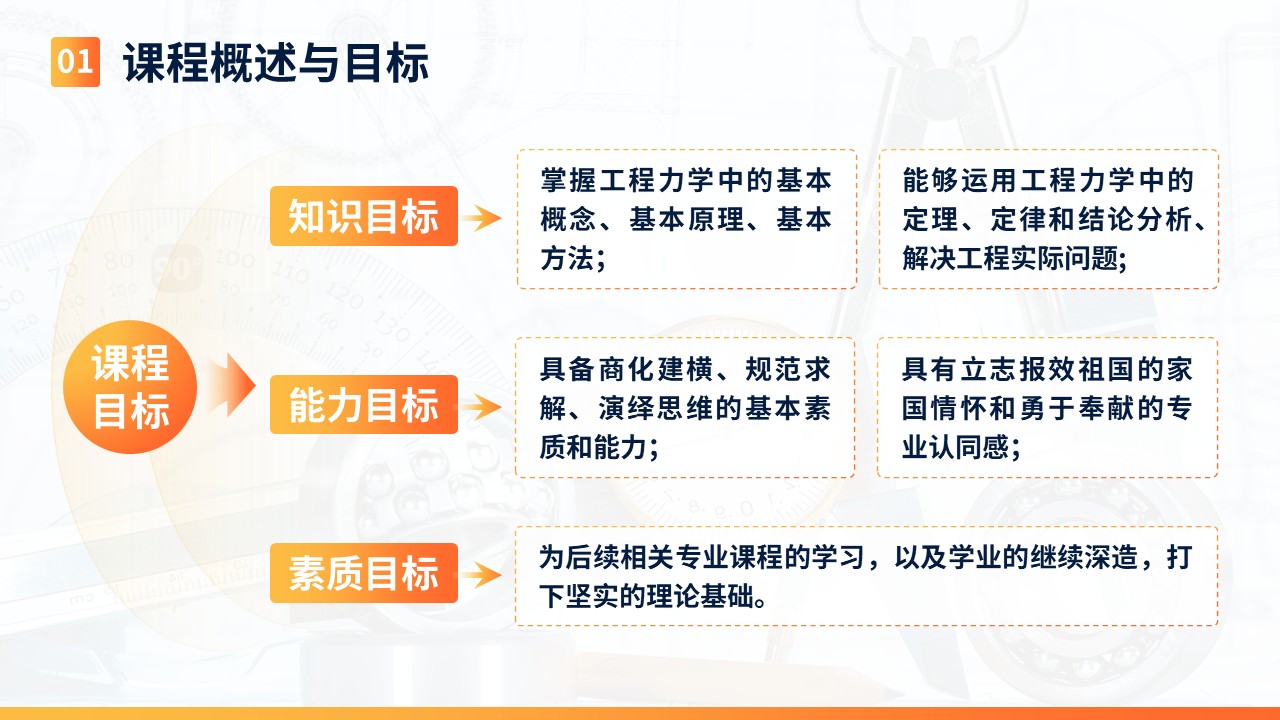 01 课程概述与目标

课程目标

知识目标

掌握工程力学中的基本概念、基本原理、基本方法;

能够运用工程力学中的定理、定律和结论分析、解决工程实际问题;

能力目标

具备商化建横、规范求解、演绎思维的基本素质和能力;

具有立志报效祖国的家国情怀和勇于奉献的专业认同感;

素质目标

为后续相关专业课程的学习，以及学业的继续深造，打下坚实的理论基础。